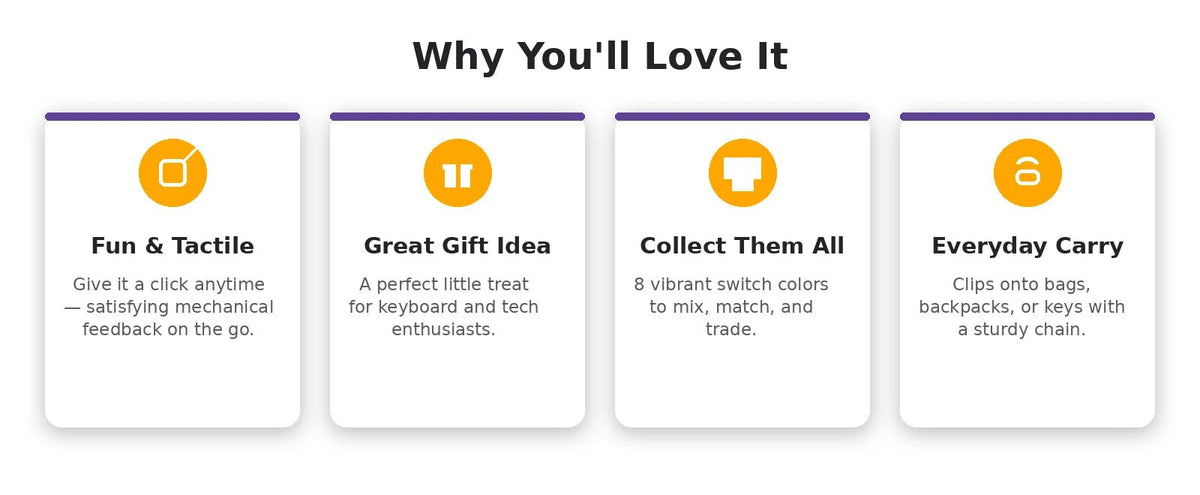 Why You'll Love It

Fun & Tactile

Give it a click anytime — satisfying mechanical feedback on the go.

Great Gift Idea

A perfect little treat for keyboard and tech enthusiasts.

Collect Them All

8 vibrant switch colors to mix, match, and trade.

Everyday Carry

Clips onto bags, backpacks, or keys with a sturdy chain.